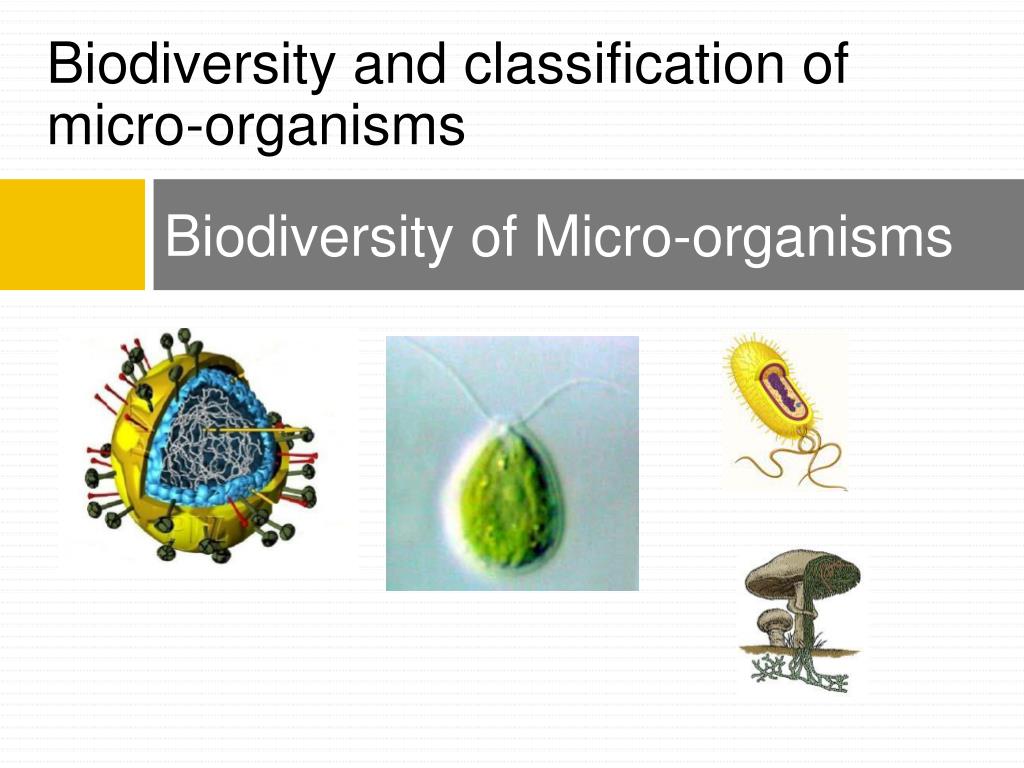 Biodiversity and classification of micro-organisms

Biodiversity of Micro-organisms